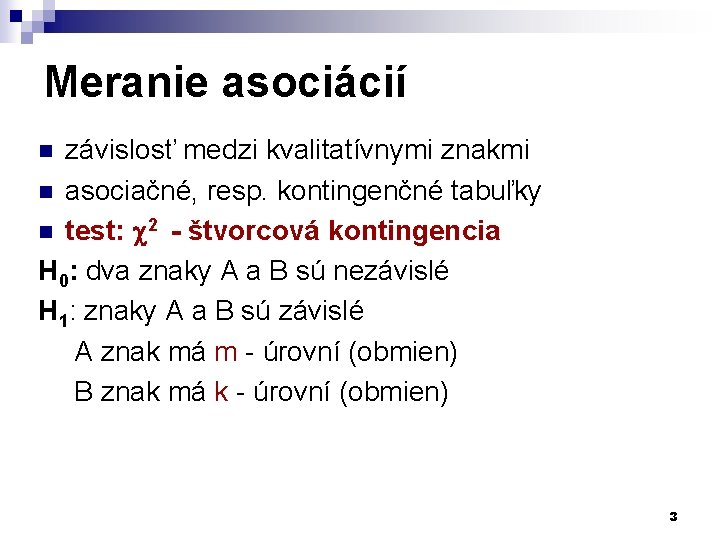 Meranie asociácií

- závislosť medzi kvalitatívnymi znakmi
- asociačné, resp. kontingenčné tabuľky
- test: $\chi^2$ - štvorcová kontingencia

$H_0$: dva znaky A a B sú nezávislé

$H_1$: znaky A a B sú závislé

A znak má m - úrovní (obmien)

B znak má k - úrovní (obmien)

3